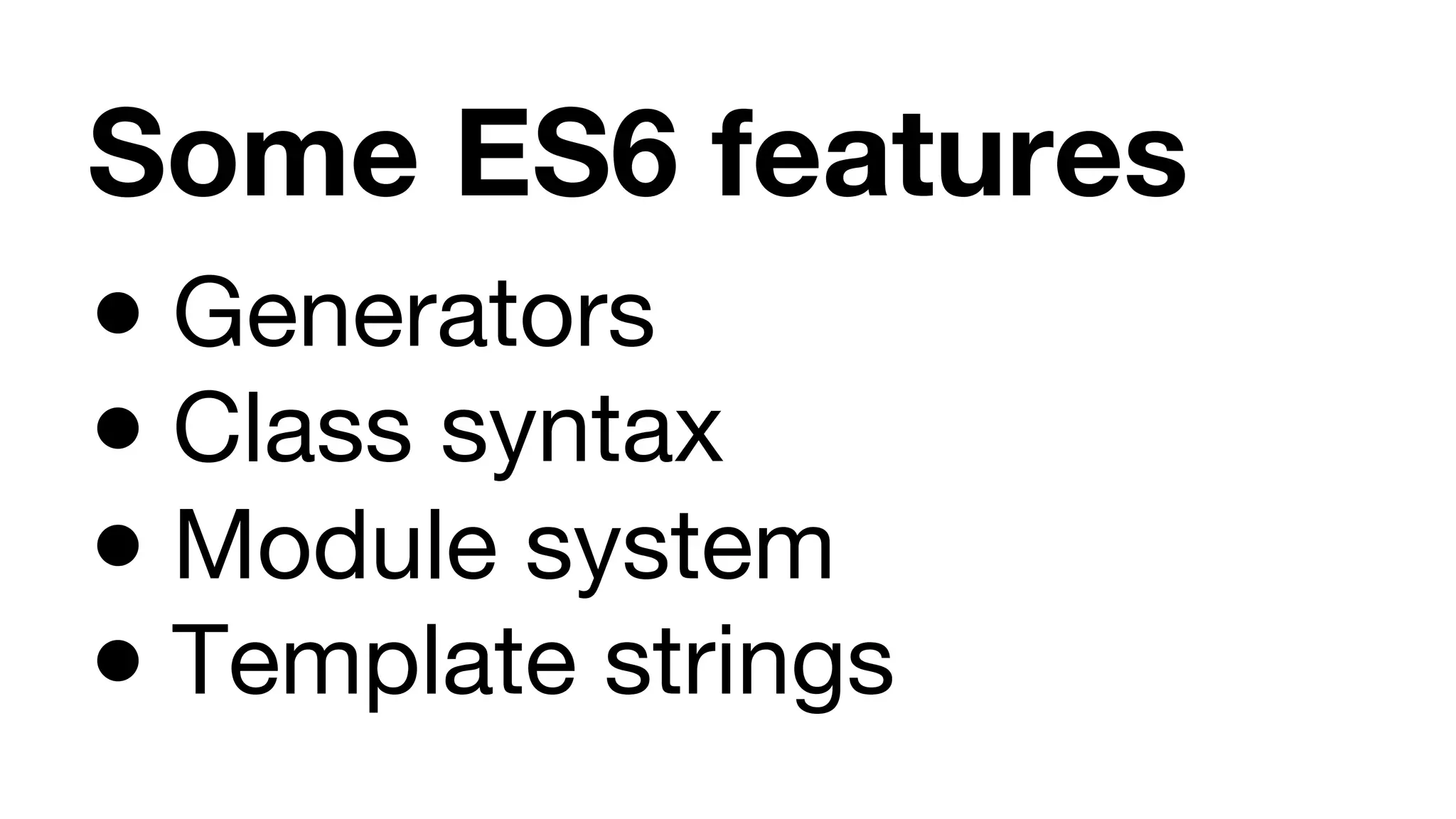 Some ES6 features

• Generators
• Class syntax
• Module system
• Template strings